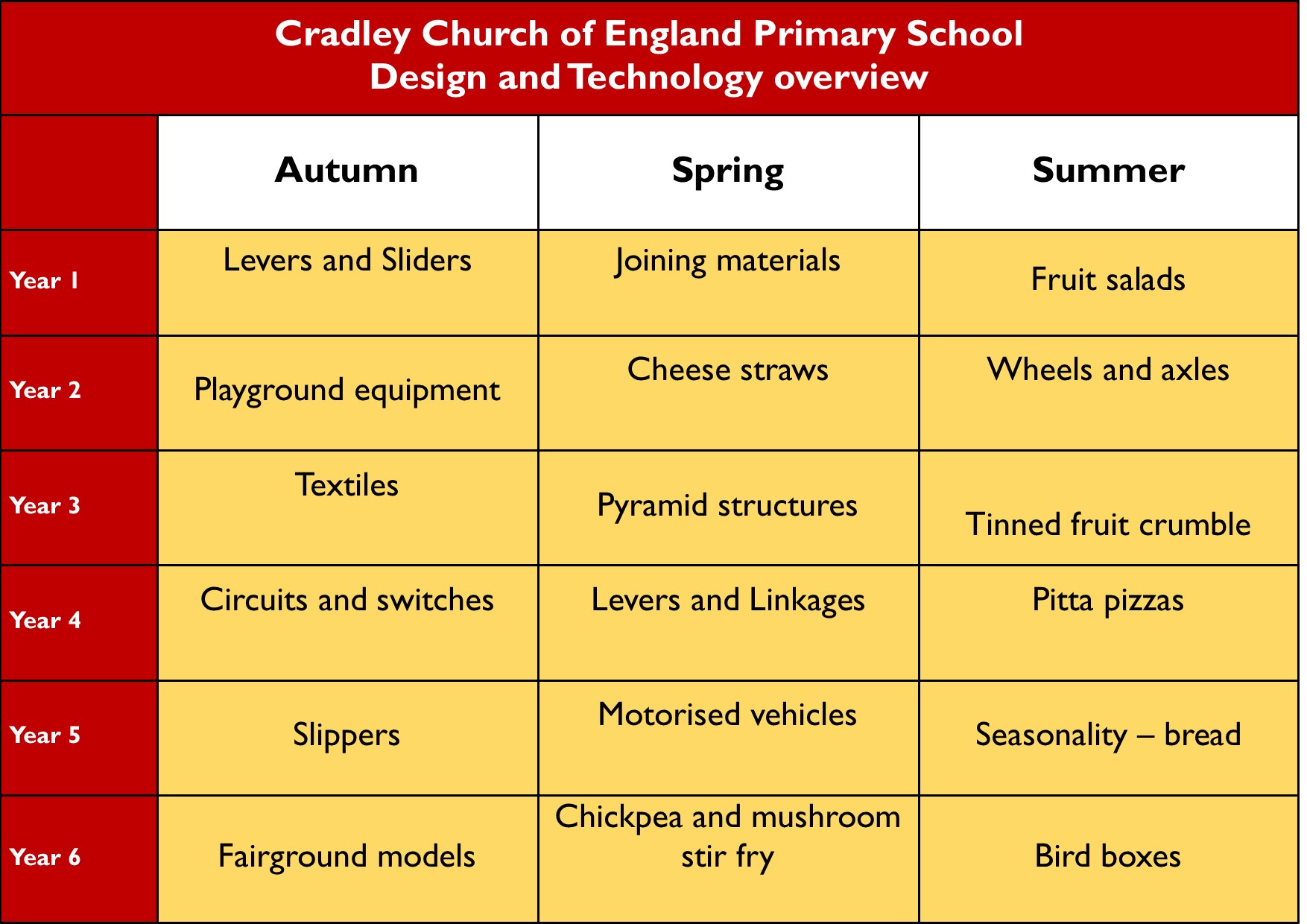 Cradley Church of England Primary School
Design and Technology overview

| | Autumn | Spring | Summer |
|---|---|---|---|
| Year 1 | Levers and Sliders | Joining materials | Fruit salads |
| Year 2 | Playground equipment | Cheese straws | Wheels and axles |
| Year 3 | Textiles | Pyramid structures | Tinned fruit crumble |
| Year 4 | Circuits and switches | Levers and Linkages | Pitta pizzas |
| Year 5 | Slippers | Motorised vehicles | Seasonality – bread |
| Year 6 | Fairground models | Chickpea and mushroom stir fry | Bird boxes |